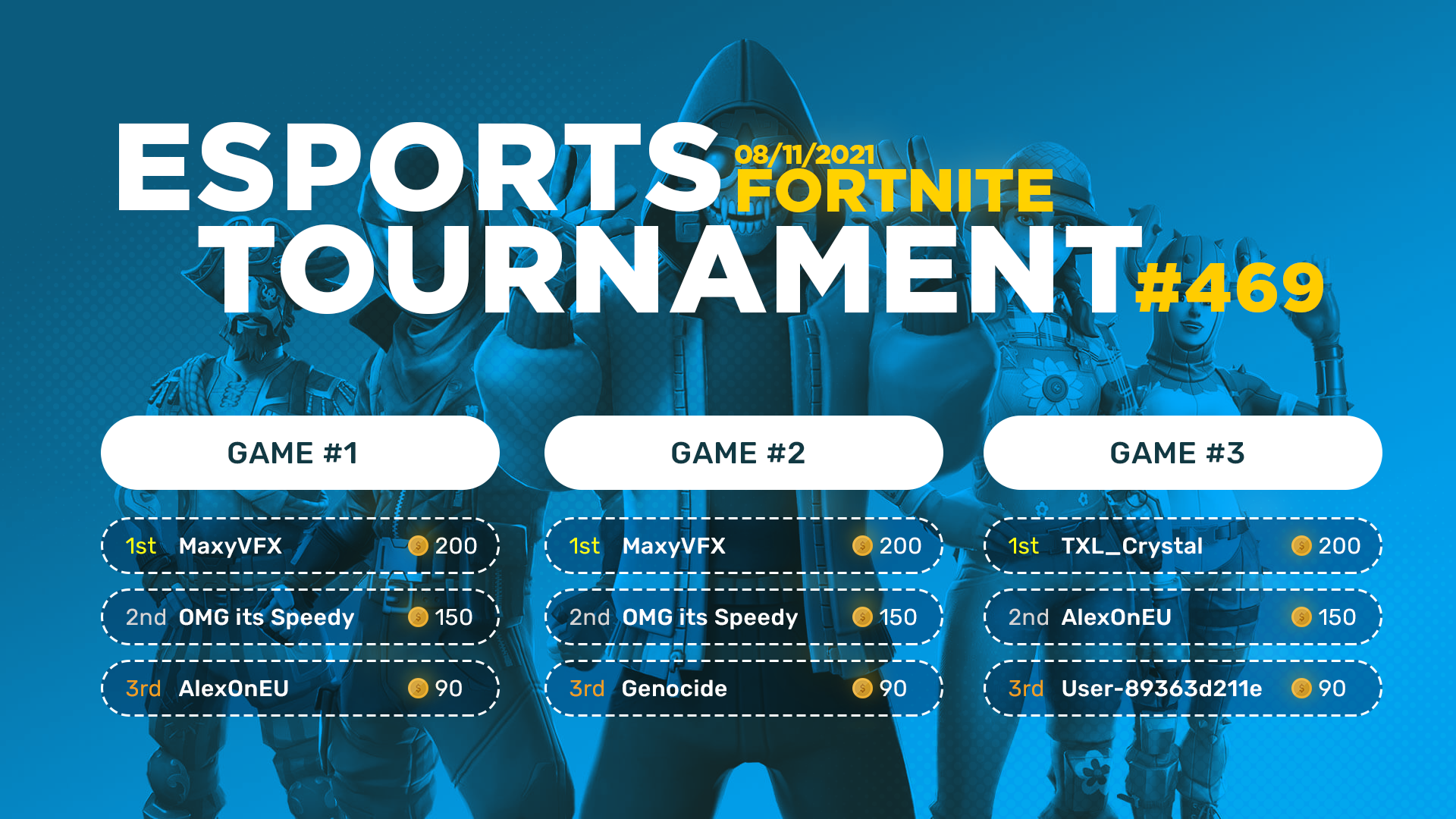 ESPORTS 08/11/2021 FORTNITE
TOURNAMENT #469

GAME #1

1st MaxyVFX 200

2nd OMG its Speedy 150

3rd AlexOnEU 90

GAME #2

1st MaxyVFX 200

2nd OMG its Speedy 150

3rd Genocide 90

GAME #3

1st TXL_Crystal 200

2nd AlexOnEU 150

3rd User-89363d211e 90